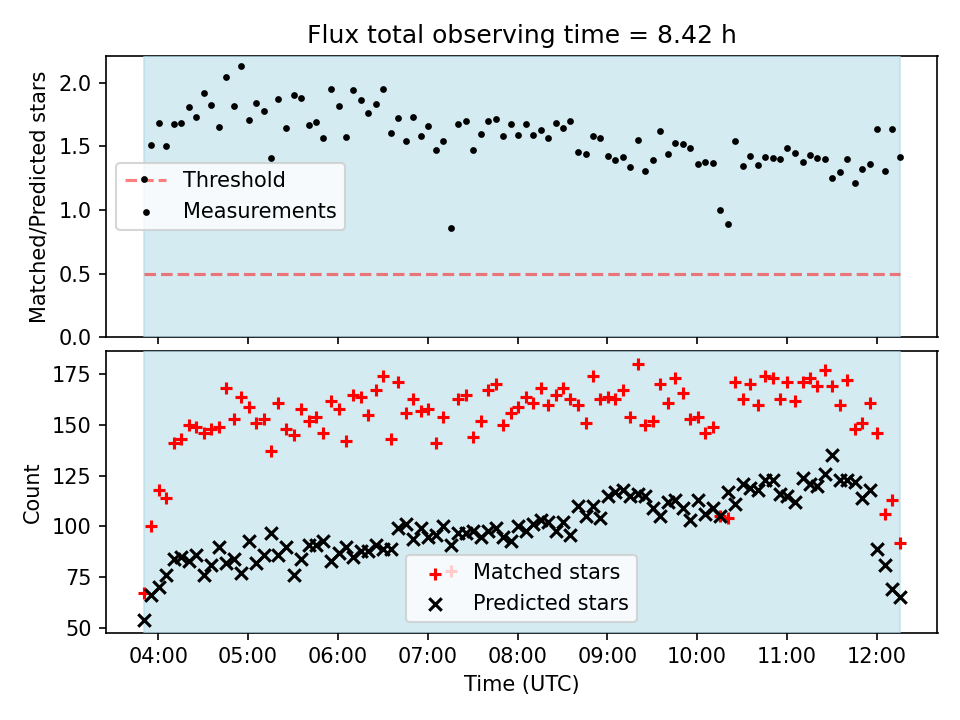 Flux total observing time = 8.42 h

Matched/Predicted stars

2.0
1.5
1.0
0.5
0.0

Threshold
Measurements

Count

175
150
125
100
75
50

Matched stars
Predicted stars

04:00 05:00 06:00 07:00 08:00 09:00 10:00 11:00 12:00

Time (UTC)